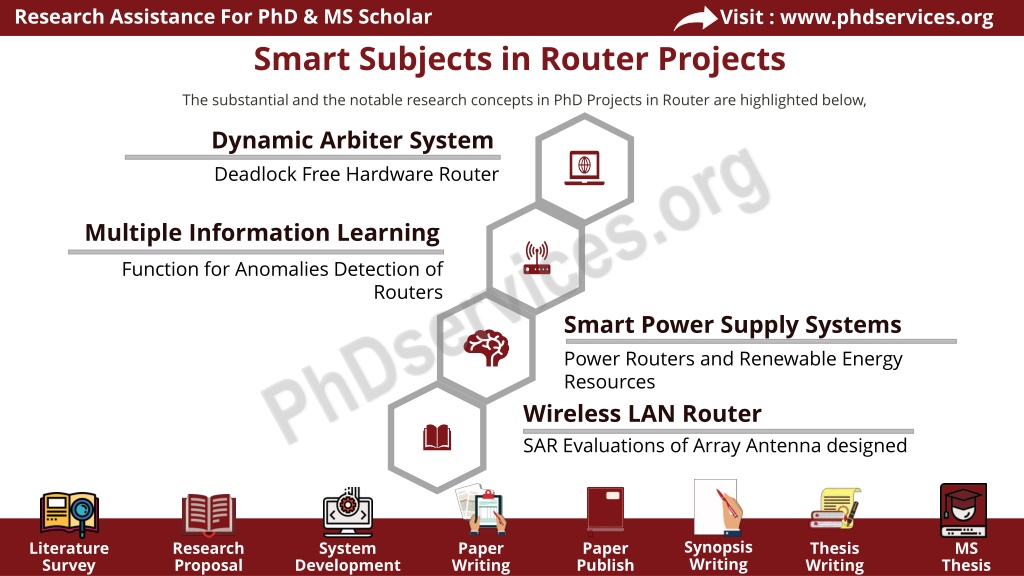 Research Assistance For PhD & MS Scholar

Visit : www.phdservices.org

Smart Subjects in Router Projects

The substantial and the notable research concepts in PhD Projects in Router are highlighted below,

Dynamic Arbiter System

Deadlock Free Hardware Router

Multiple Information Learning

Function for Anomalies Detection of Routers

Smart Power Supply Systems

Power Routers and Renewable Energy Resources

Wireless LAN Router

SAR Evaluations of Array Antenna designed

PhDservices.org

Literature Survey

Research Proposal

System Development

Paper Writing

Paper Publish

Synopsis Writing

Thesis Writing

MS Thesis